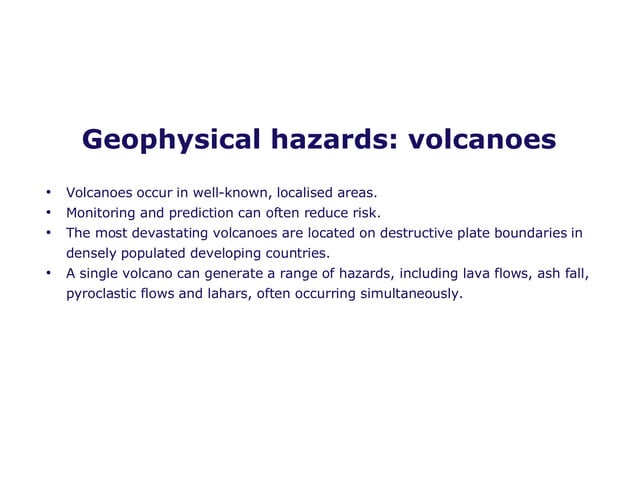 Geophysical hazards: volcanoes

• Volcanoes occur in well-known, localised areas.
• Monitoring and prediction can often reduce risk.
• The most devastating volcanoes are located on destructive plate boundaries in densely populated developing countries.
• A single volcano can generate a range of hazards, including lava flows, ash fall, pyroclastic flows and lahars, often occurring simultaneously.